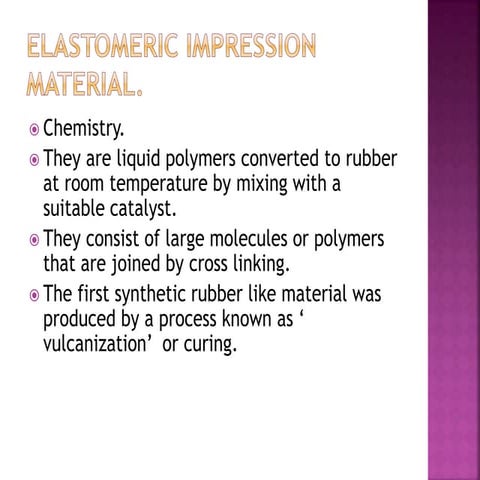 ELASTOMERIC IMPRESSION MATERIAL.

Chemistry.

They are liquid polymers converted to rubber at room temperature by mixing with a suitable catalyst.

They consist of large molecules or polymers that are joined by cross linking.

The first synthetic rubber like material was produced by a process known as ‘ vulcanization’ or curing.